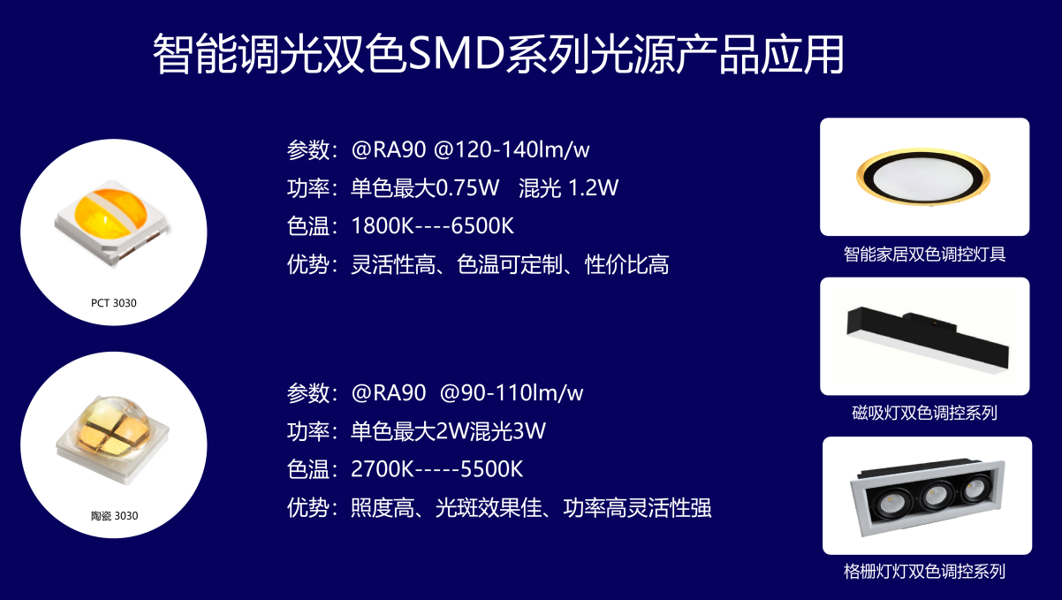 智能调光双色SMD系列光源产品应用

PCT 3030

参数：@RA90 @120-140lm/w
功率：单色最大0.75W　混光 1.2W
色温：1800K----6500K
优势：灵活性高、色温可定制、性价比高

陶瓷 3030

参数：@RA90　@90-110lm/w
功率：单色最大2W混光3W
色温：2700K-----5500K
优势：照度高、光斑效果佳、功率高灵活性强

智能家居双色调控灯具

磁吸灯双色调控系列

格栅灯灯双色调控系列